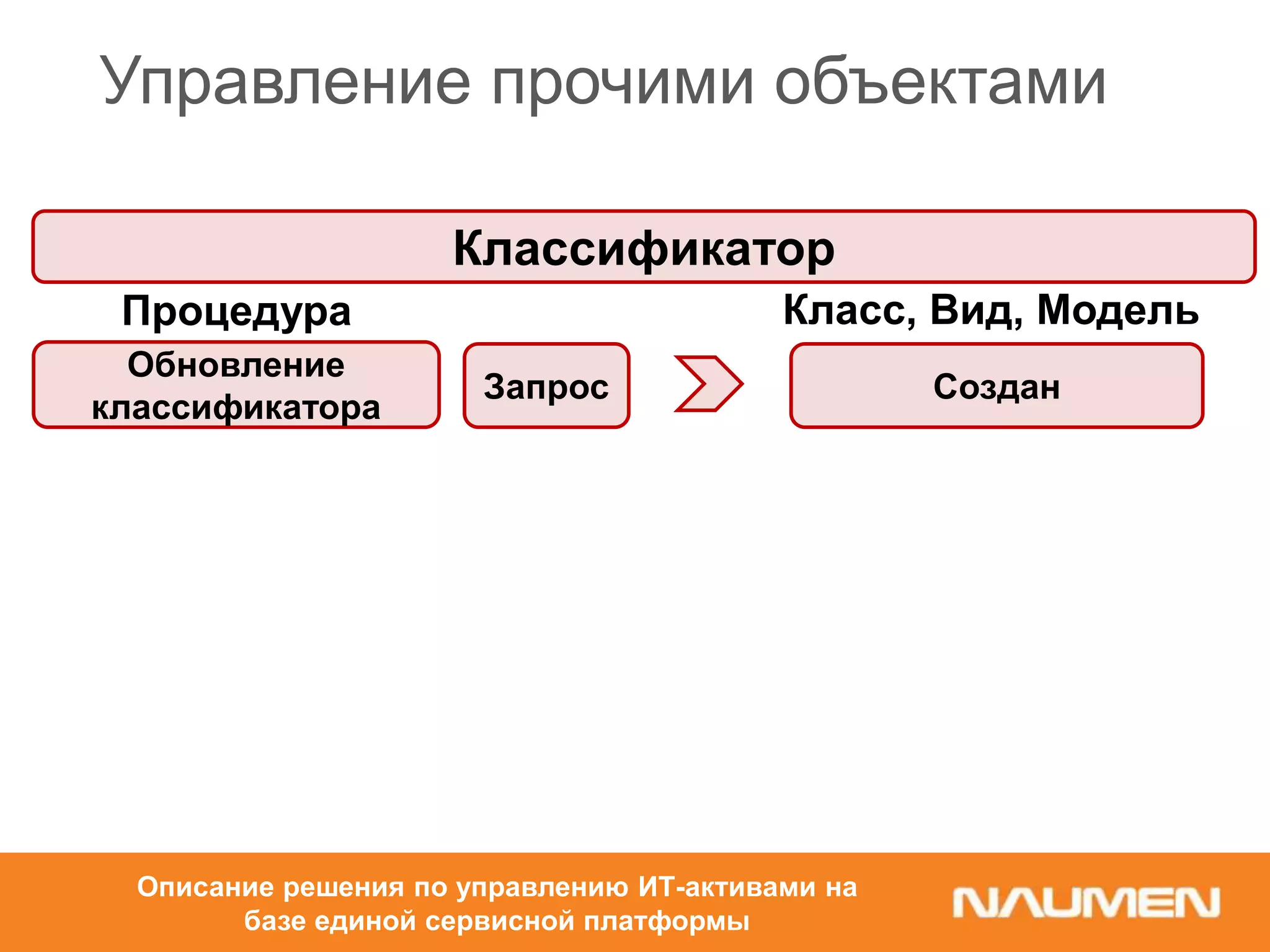 Управление прочими объектами

Классификатор

Процедура

Класс, Вид, Модель

Обновление классификатора

Запрос

Создан

Описание решения по управлению ИТ-активами на базе единой сервисной платформы

NAUMEN